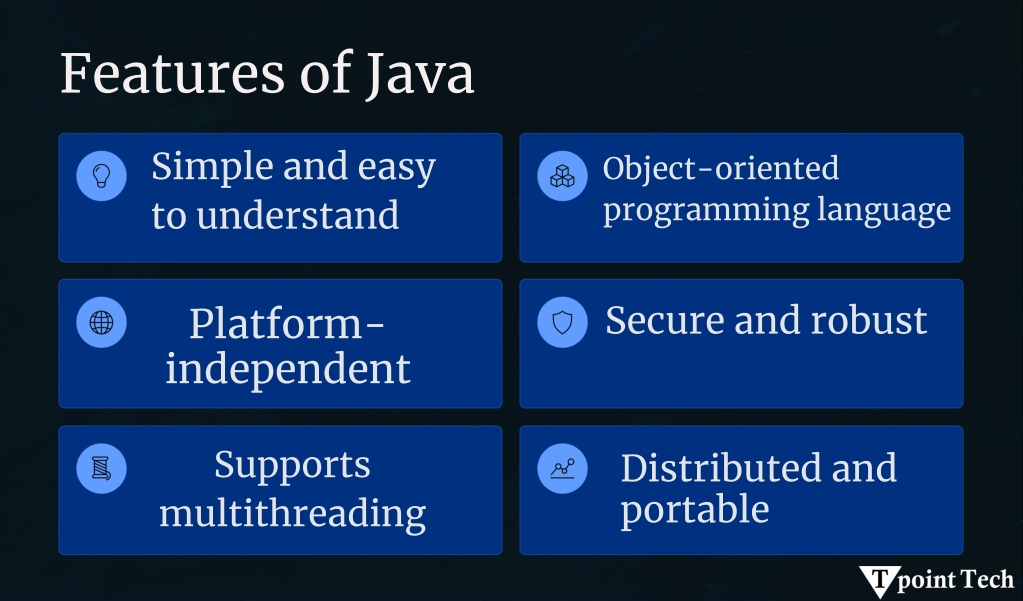 Features of Java

Simple and easy to understand

Object-oriented programming language

Platform-independent

Secure and robust

Supports multithreading

Distributed and portable

T point Tech